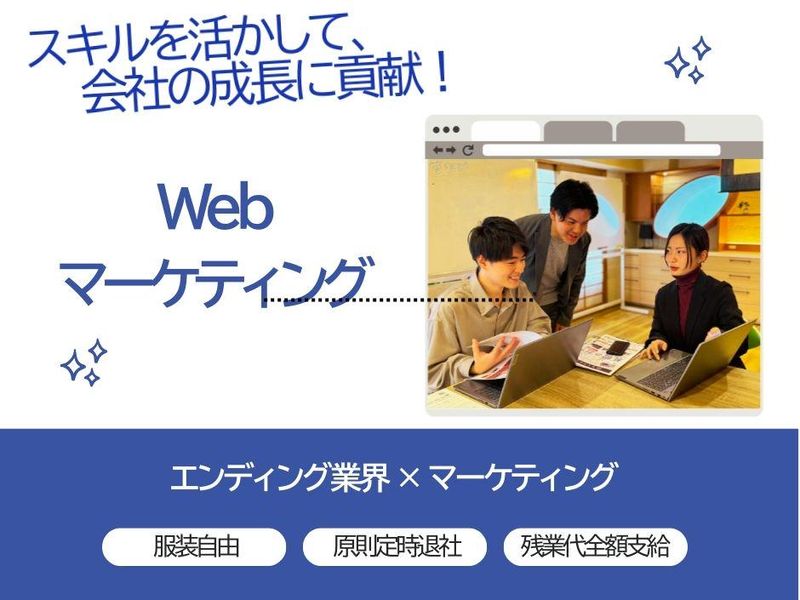 スキルを活かして、
会社の成長に貢献！

Web
マーケティング

エンディング業界 × マーケティング

服装自由

原則定時退社

残業代全額支給